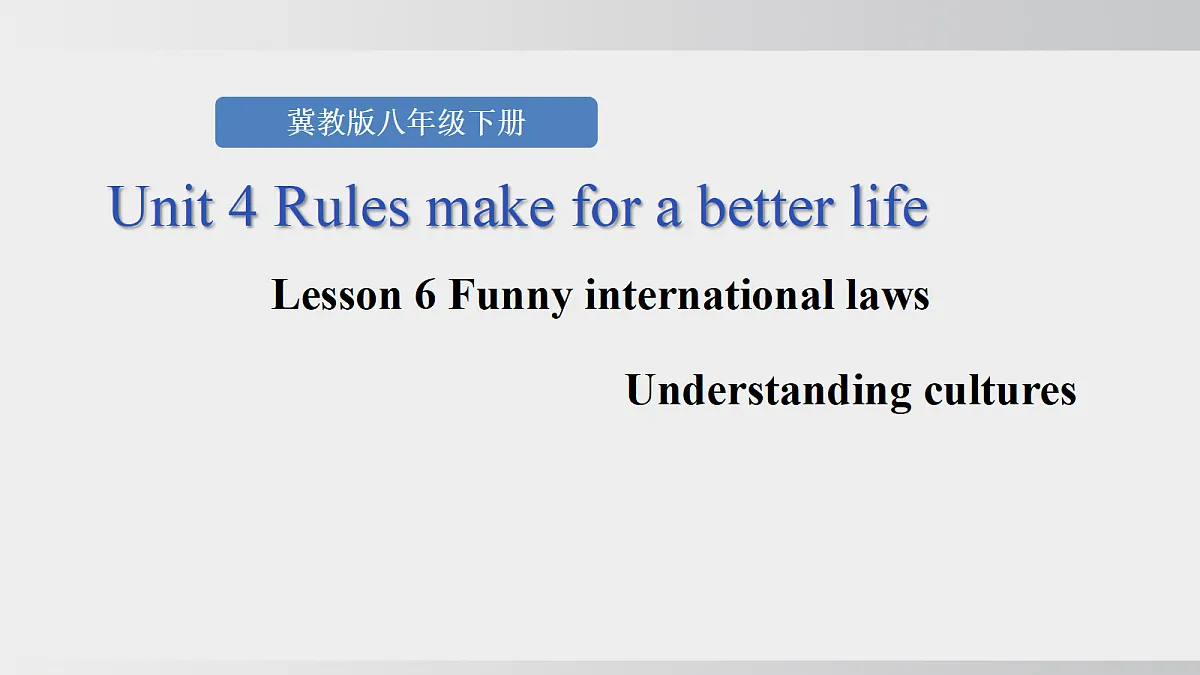 冀教版八年级下册

Unit 4 Rules make for a better life

Lesson 6 Funny international laws

Understanding cultures